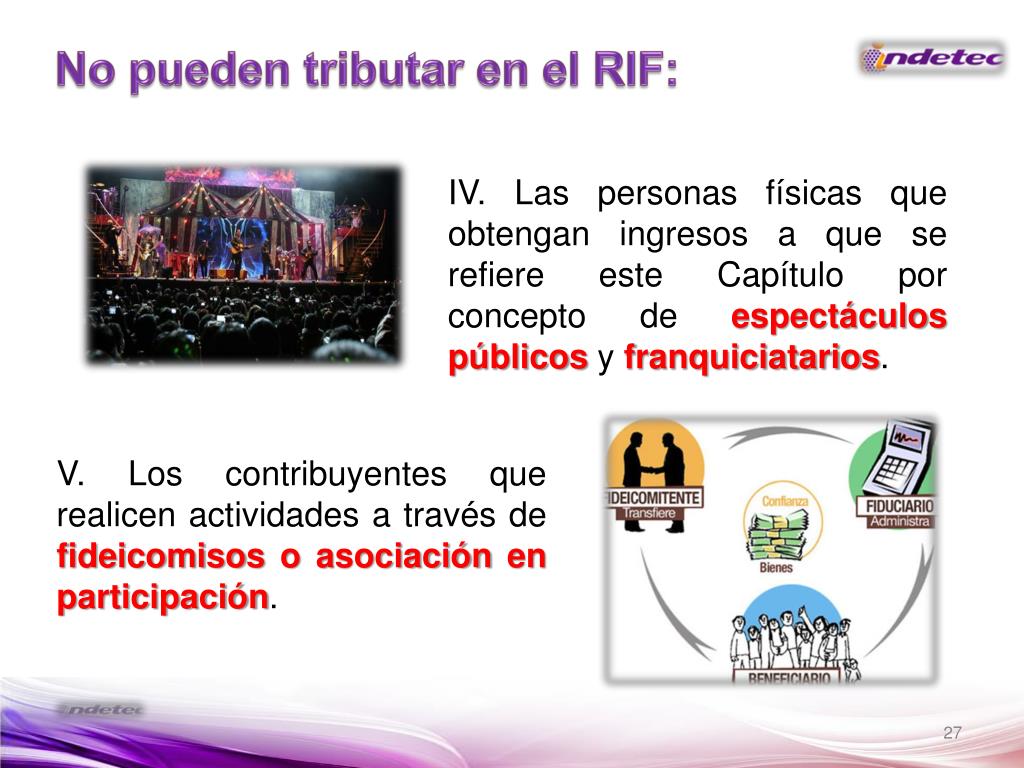 No pueden tributar en el RIF:

indetec

IV. Las personas físicas que obtengan ingresos a que se refiere este Capítulo por concepto de espectáculos públicos y franquiciatarios.

V. Los contribuyentes que realicen actividades a través de fideicomisos o asociación en participación.

IDEICOMITENTE
Transfiere

Confianza

Bienes

FIDUCIARIO
Administra

BENEFICIARIO

indetec

27